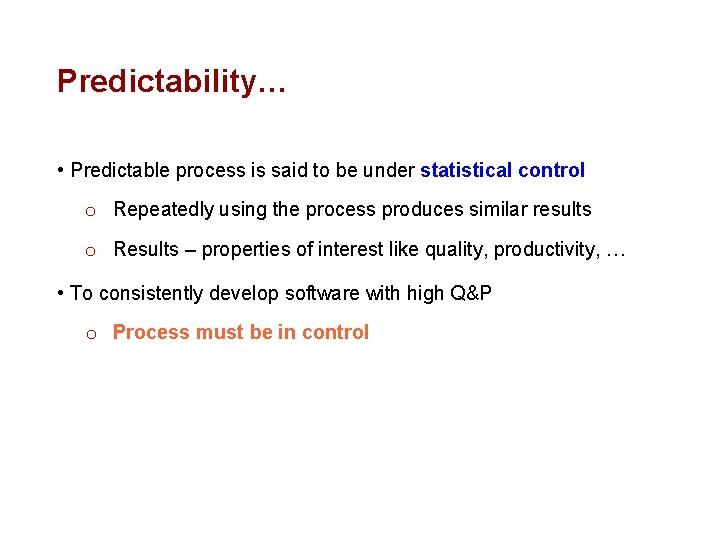 Predictability…

• Predictable process is said to be under statistical control

o Repeatedly using the process produces similar results

o Results – properties of interest like quality, productivity, …

• To consistently develop software with high Q&P

o Process must be in control